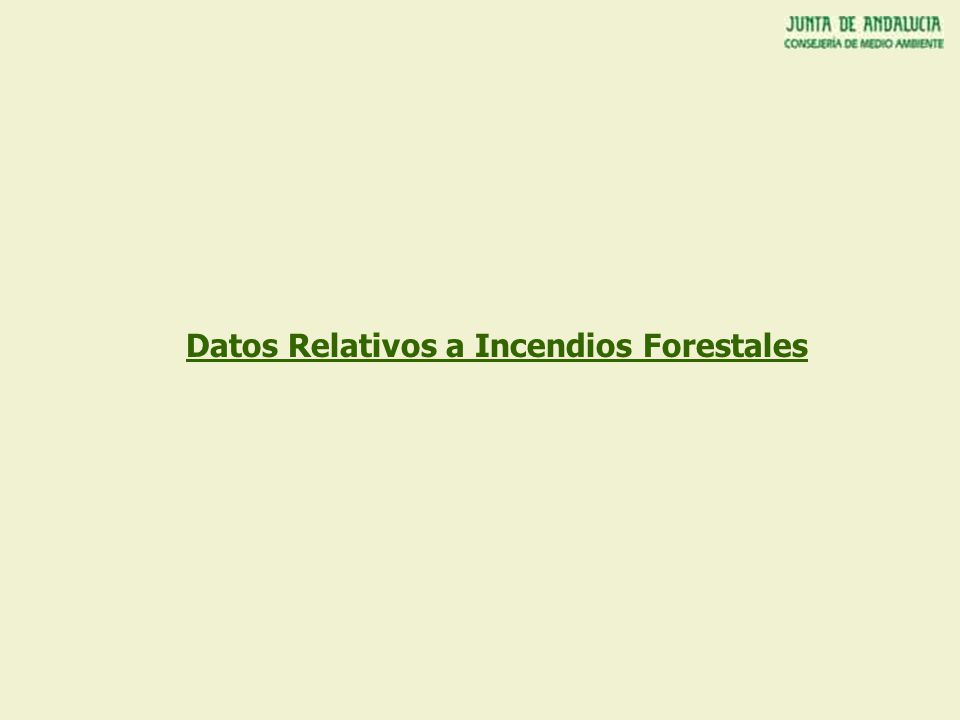 JUNTA DE ANDALUCIA
CONSEJERÍA DE MEDIO AMBIENTE

Datos Relativos a Incendios Forestales